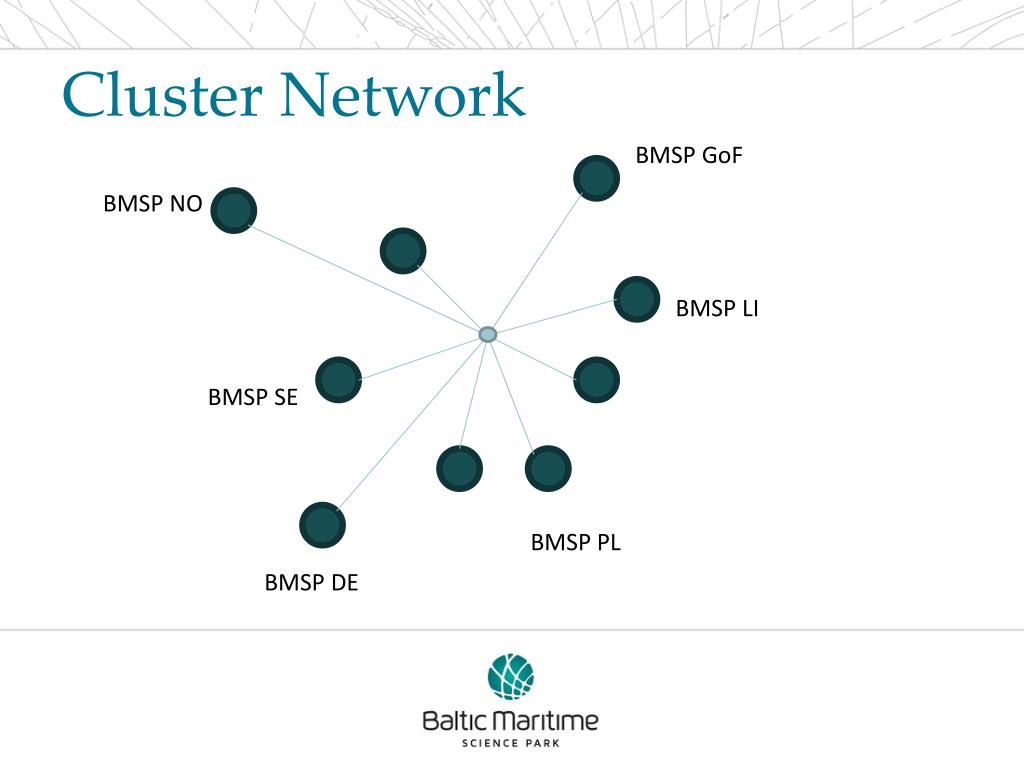 Cluster Network

BMSP GoF

BMSP NO

BMSP LI

BMSP SE

BMSP PL

BMSP DE

Baltic Maritime
SCIENCE PARK